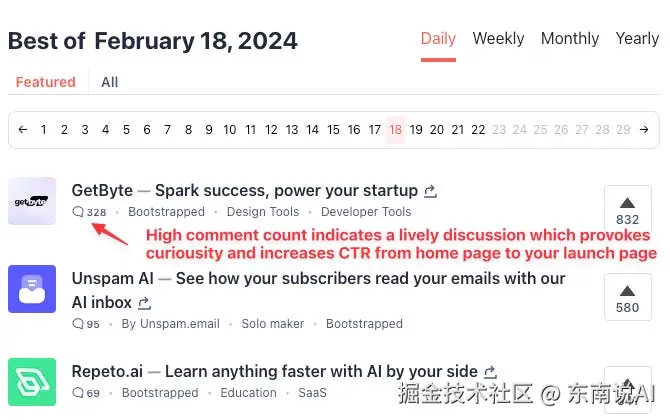 Best of February 18, 2024

Daily Weekly Monthly Yearly

Featured All

← 1 2 3 4 5 6 7 8 9 10 11 12 13 14 15 16 17 18 19 20 21 22 23 24 25 26 27 28 29 →

getbyte

GetByte — Spark success, power your startup

328 · Bootstrapped · Design Tools · Developer Tools

832

High comment count indicates a lively discussion which provokes curiousity and increases CTR from home page to your launch page

Unspam AI — See how your subscribers read your emails with our AI inbox

95 · By Unspam.email · Solo maker · Bootstrapped

580

Repeto.ai — Learn anything faster with AI by your side

69 · Bootstrapped · Education · SaaS

掘金技术社区 @ 东南说AI